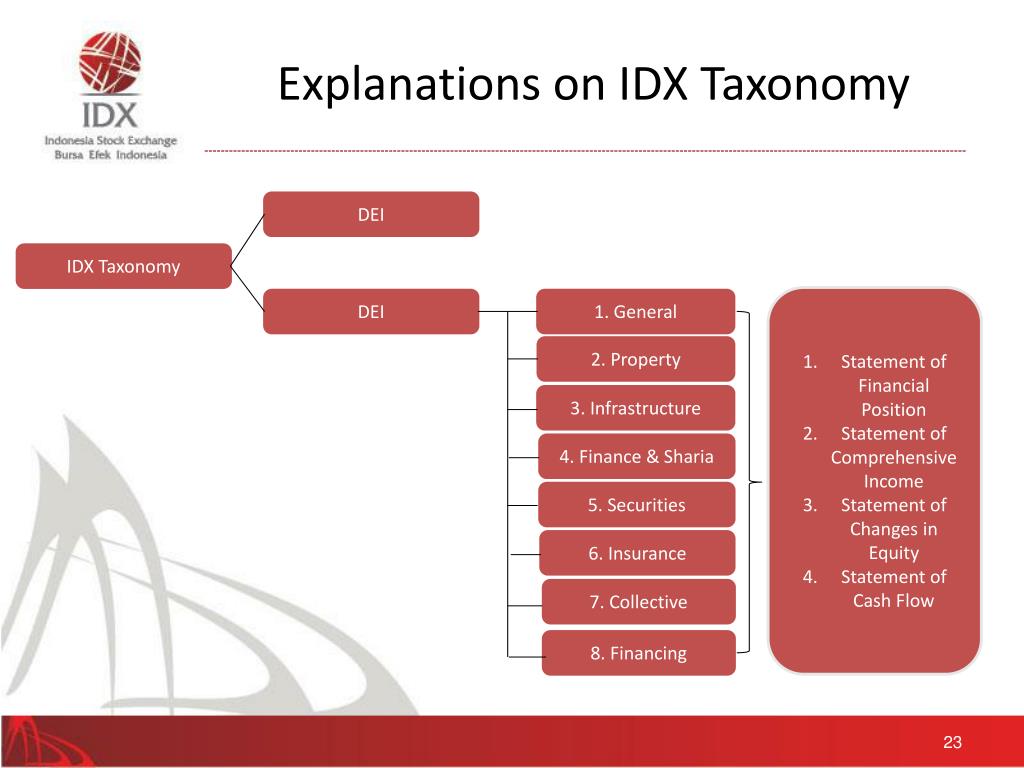 IDX
Indonesia Stock Exchange
Bursa Efek Indonesia

Explanations on IDX Taxonomy

IDX Taxonomy

DEI

DEI

1. General
2. Property
3. Infrastructure
4. Finance & Sharia
5. Securities
6. Insurance
7. Collective
8. Financing

1. Statement of Financial Position
2. Statement of Comprehensive Income
3. Statement of Changes in Equity
4. Statement of Cash Flow

23